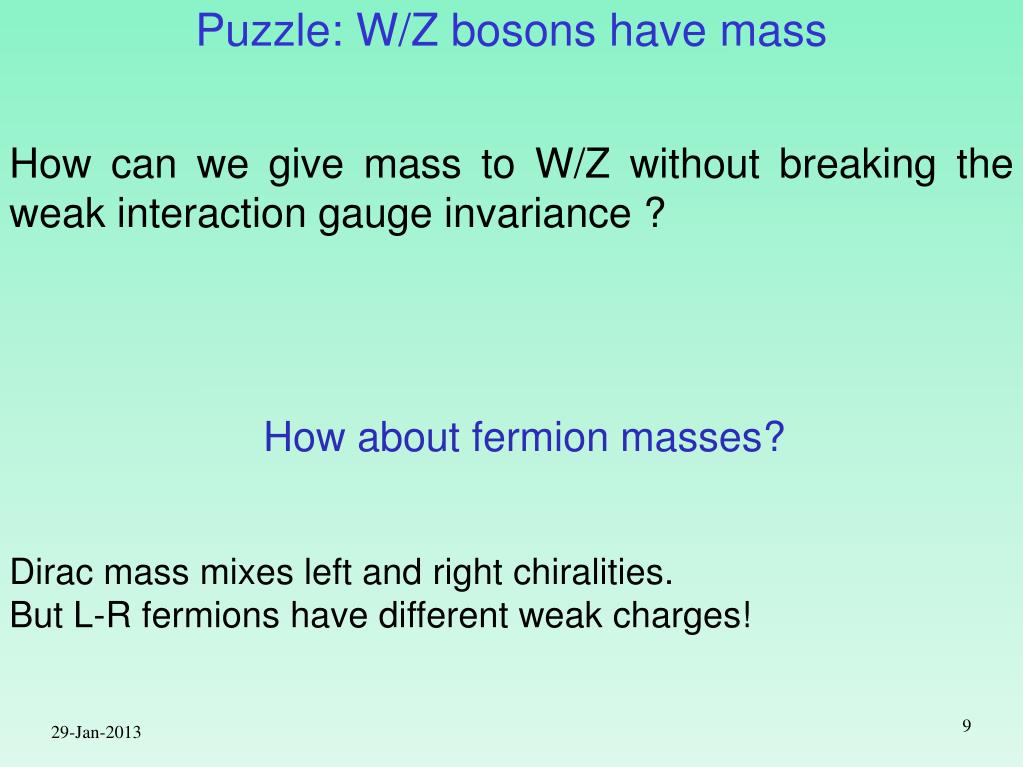 Puzzle: W/Z bosons have mass

How can we give mass to W/Z without breaking the weak interaction gauge invariance ?

How about fermion masses?

Dirac mass mixes left and right chiralities.
But L-R fermions have different weak charges!

29-Jan-2013

9